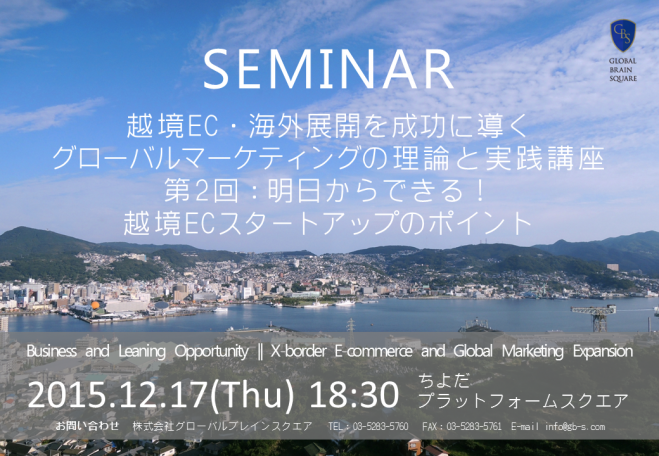 GBS
GLOBAL BRAIN SQUARE

SEMINAR

越境EC・海外展開を成功に導く
グローバルマーケティングの理論と実践講座
第2回：明日からできる！
越境ECスタートアップのポイント

Business and Leaning Opportunity || X-border E-commerce and Global Marketing Expansion

2015.12.17(Thu) 18:30 ちよだ プラットフォームスクエア

お問い合わせ　株式会社グローバルブレインスクエア　TEL：03-5283-5760　FAX：03-5283-5761　E-mail info@gb-s.com